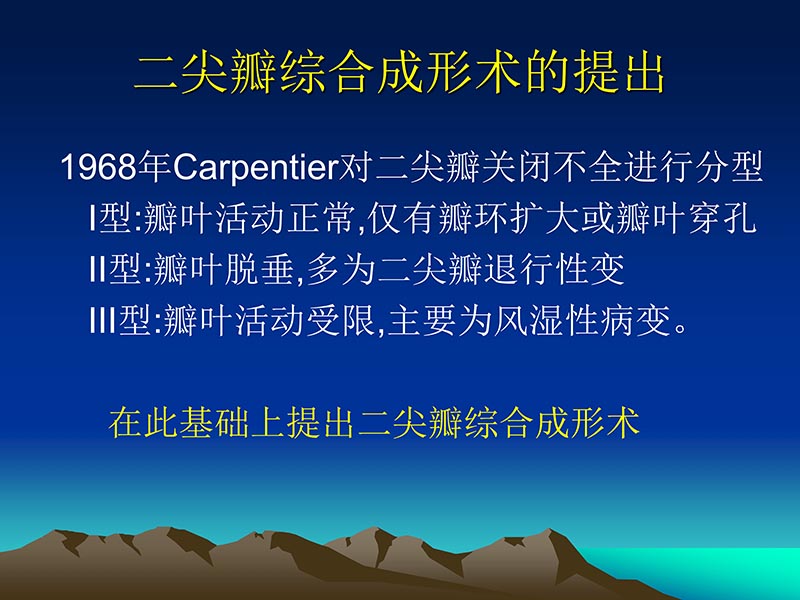 二尖瓣综合成形术的提出

1968年Carpentier对二尖瓣关闭不全进行分型

I型:瓣叶活动正常,仅有瓣环扩大或瓣叶穿孔

II型:瓣叶脱垂,多为二尖瓣退行性变

III型:瓣叶活动受限,主要为风湿性病变。

在此基础上提出二尖瓣综合成形术